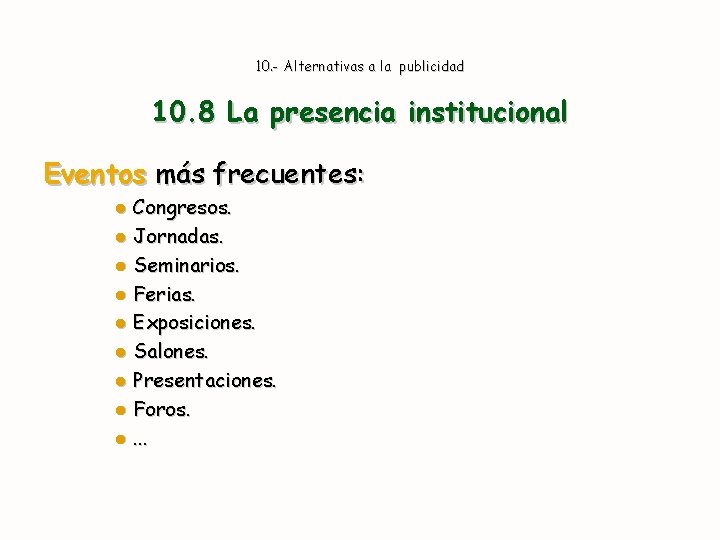 10.- Alternativas a la publicidad

10.8 La presencia institucional

Eventos más frecuentes:

- Congresos.
- Jornadas.
- Seminarios.
- Ferias.
- Exposiciones.
- Salones.
- Presentaciones.
- Foros.
- ...